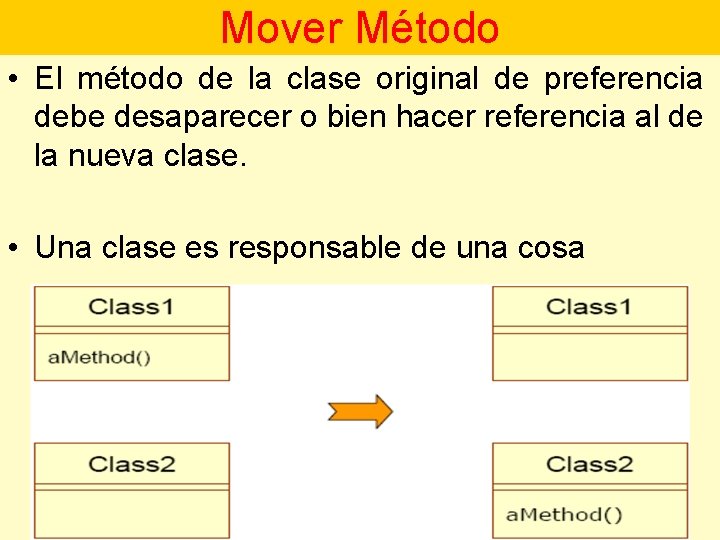 Mover Método

• El método de la clase original de preferencia debe desaparecer o bien hacer referencia al de la nueva clase.

• Una clase es responsable de una cosa

Class1

aMethod()

Class2

Class1

Class2

aMethod()